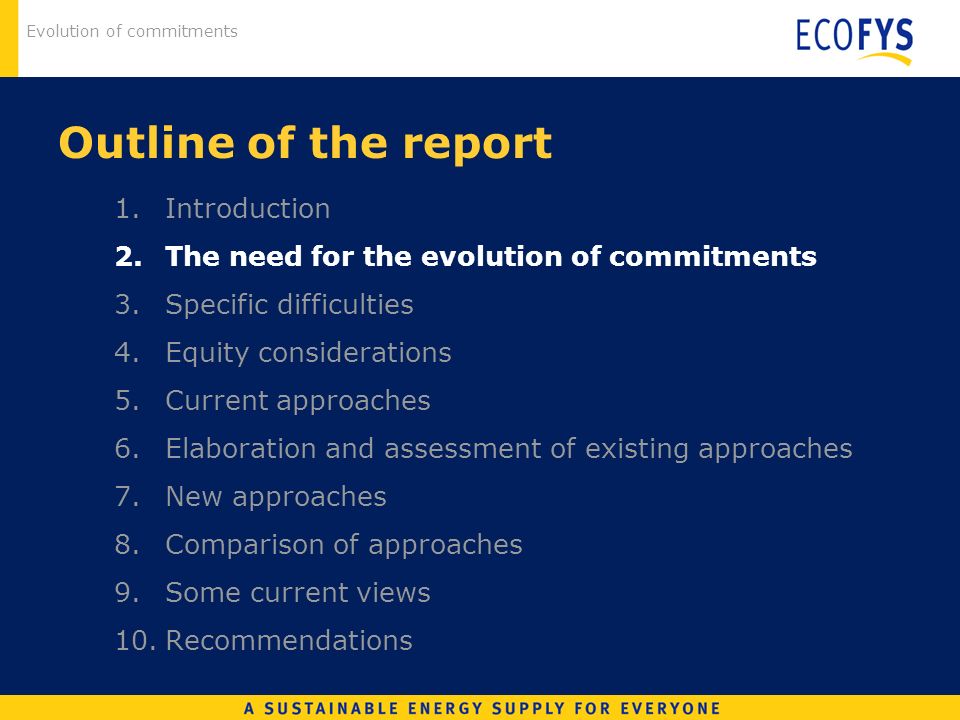 Evolution of commitments

ECOFYS

Outline of the report

1. Introduction
2. The need for the evolution of commitments
3. Specific difficulties
4. Equity considerations
5. Current approaches
6. Elaboration and assessment of existing approaches
7. New approaches
8. Comparison of approaches
9. Some current views
10. Recommendations

A SUSTAINABLE ENERGY SUPPLY FOR EVERYONE